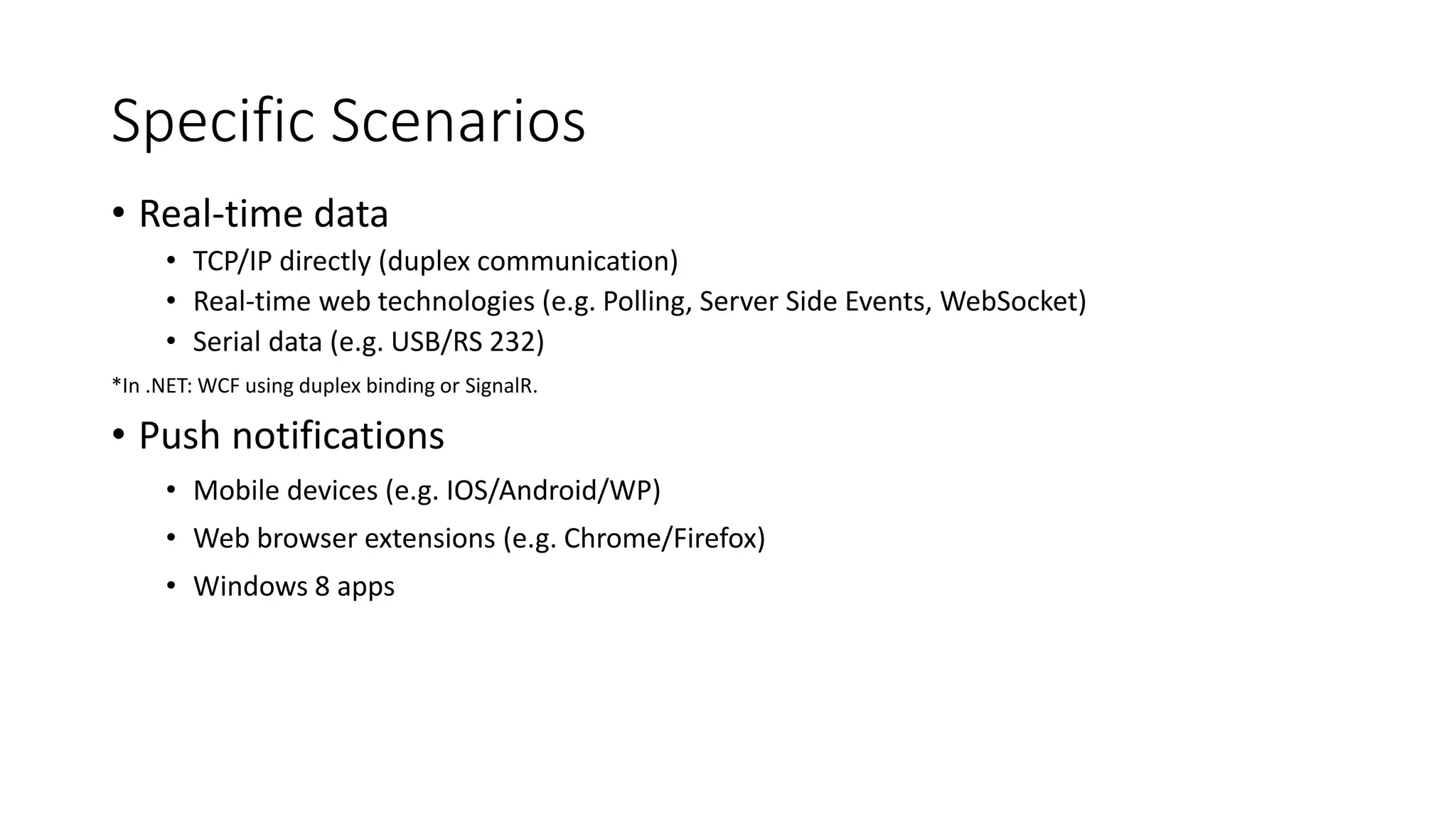 Specific Scenarios

• Real-time data
  • TCP/IP directly (duplex communication)
  • Real-time web technologies (e.g. Polling, Server Side Events, WebSocket)
  • Serial data (e.g. USB/RS 232)

*In .NET: WCF using duplex binding or SignalR.

• Push notifications
  • Mobile devices (e.g. IOS/Android/WP)
  • Web browser extensions (e.g. Chrome/Firefox)
  • Windows 8 apps